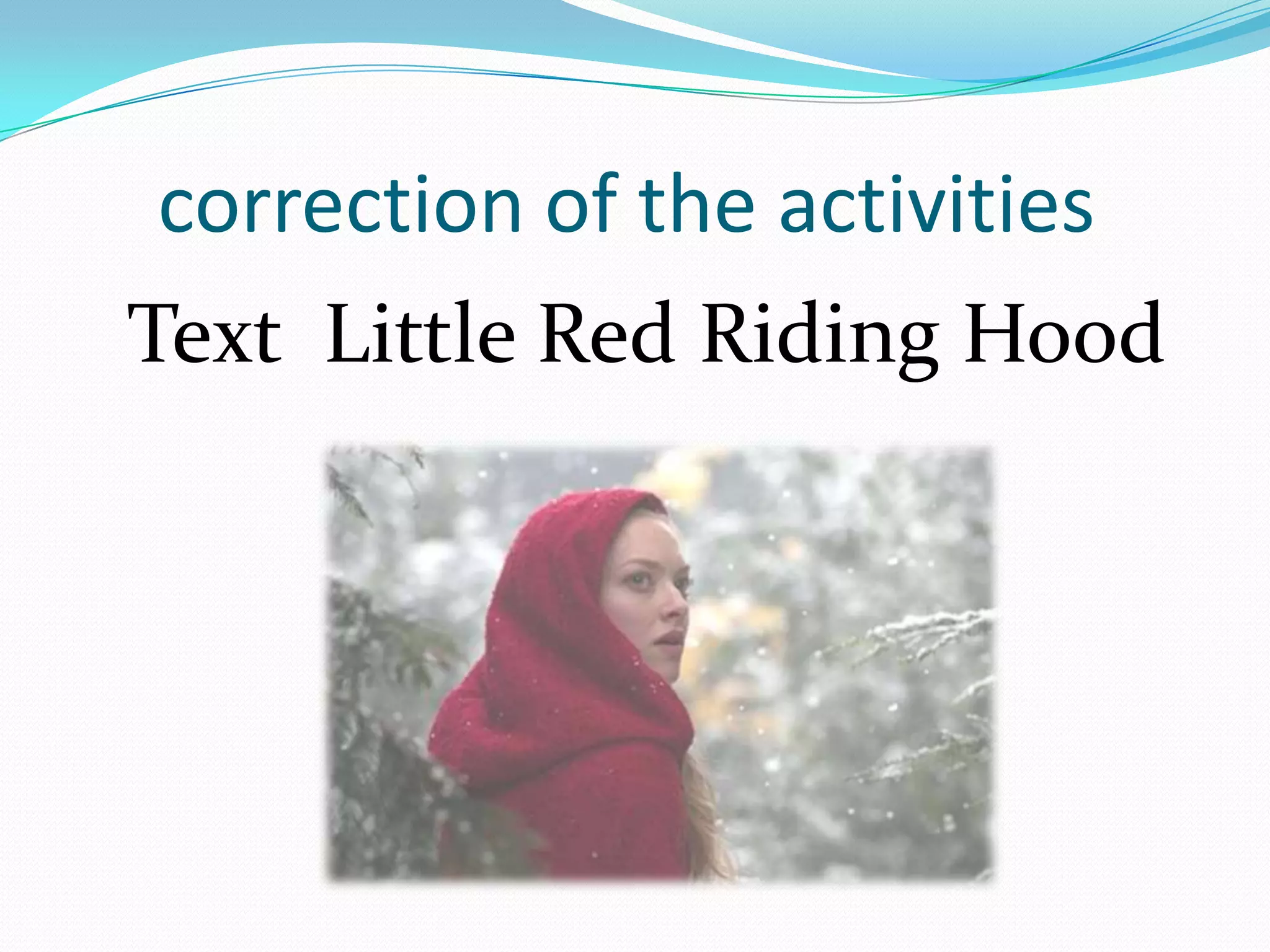 correction of the activities

Text Little Red Riding Hood